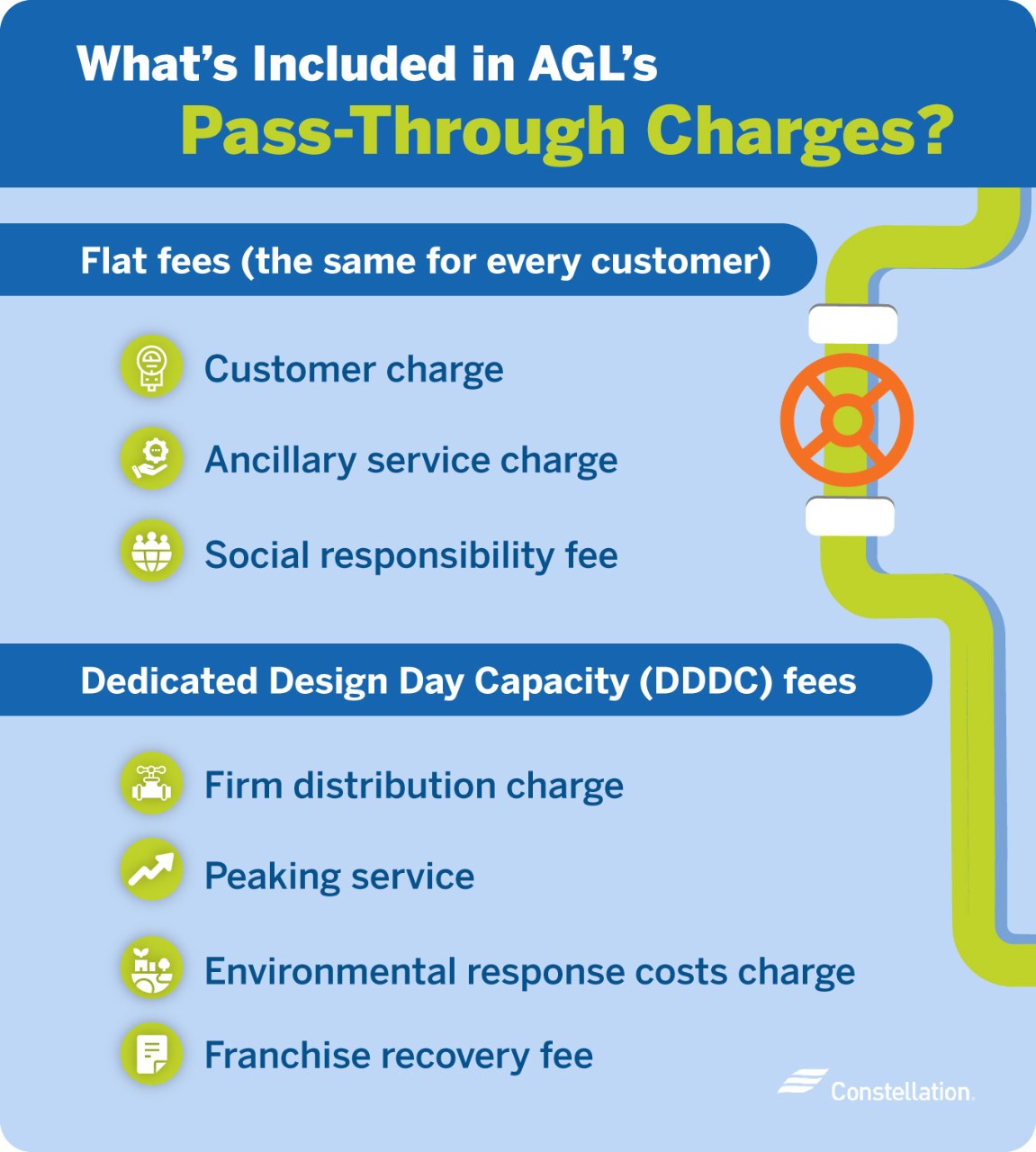 What's Included in AGL's Pass-Through Charges?

Flat fees (the same for every customer)

Customer charge

Ancillary service charge

Social responsibility fee

Dedicated Design Day Capacity (DDDC) fees

Firm distribution charge

Peaking service

Environmental response costs charge

Franchise recovery fee

Constellation.